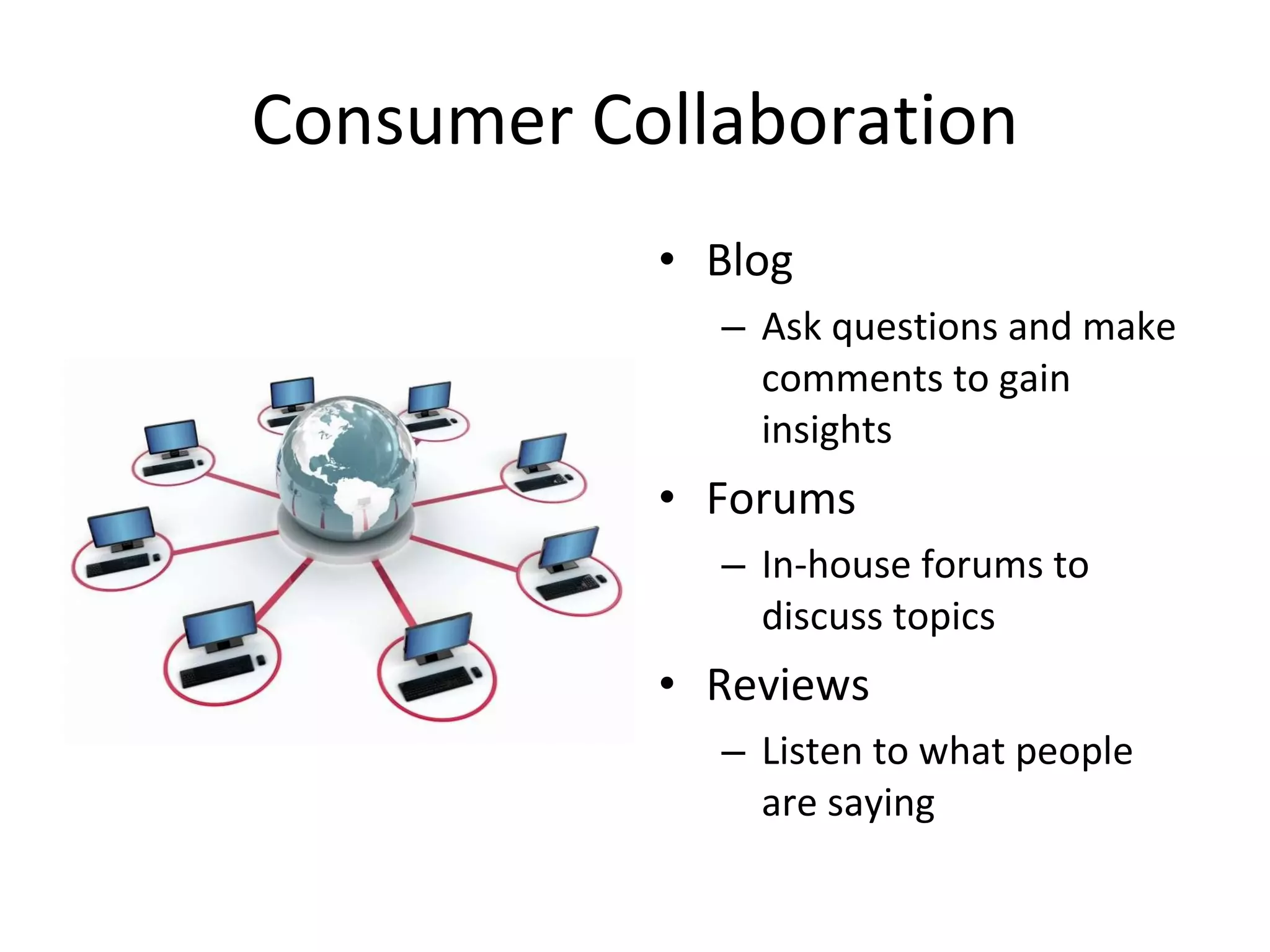 Consumer Collaboration

• Blog
– Ask questions and make comments to gain insights
• Forums
– In-house forums to discuss topics
• Reviews
– Listen to what people are saying